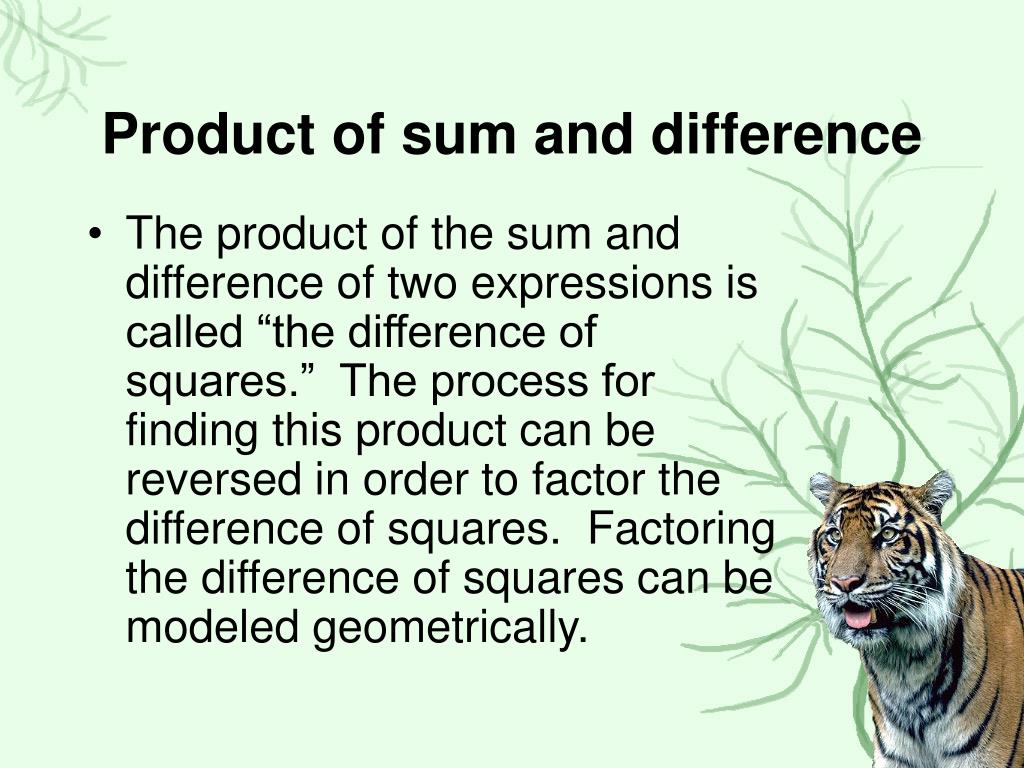 Product of sum and difference

• The product of the sum and difference of two expressions is called “the difference of squares.” The process for finding this product can be reversed in order to factor the difference of squares. Factoring the difference of squares can be modeled geometrically.